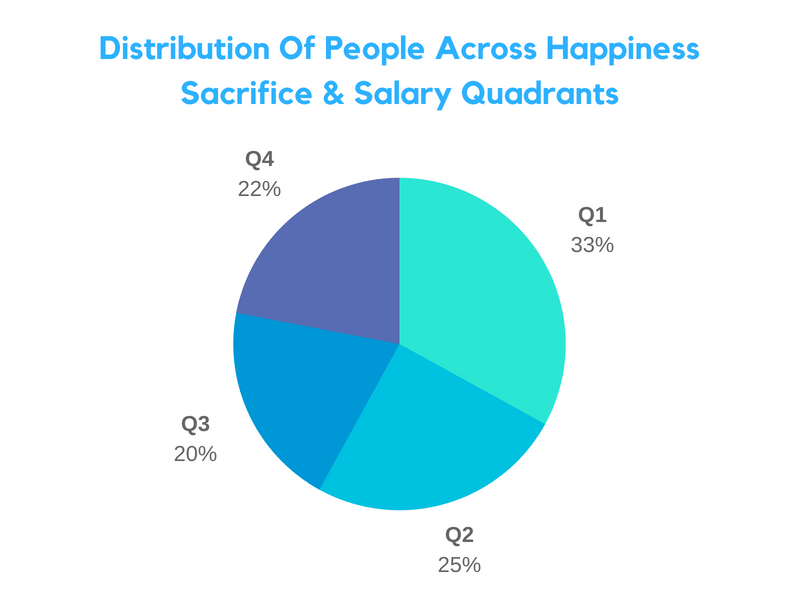 Distribution Of People Across Happiness Sacrifice & Salary Quadrants

Q4
22%

Q1
33%

Q3
20%

Q2
25%